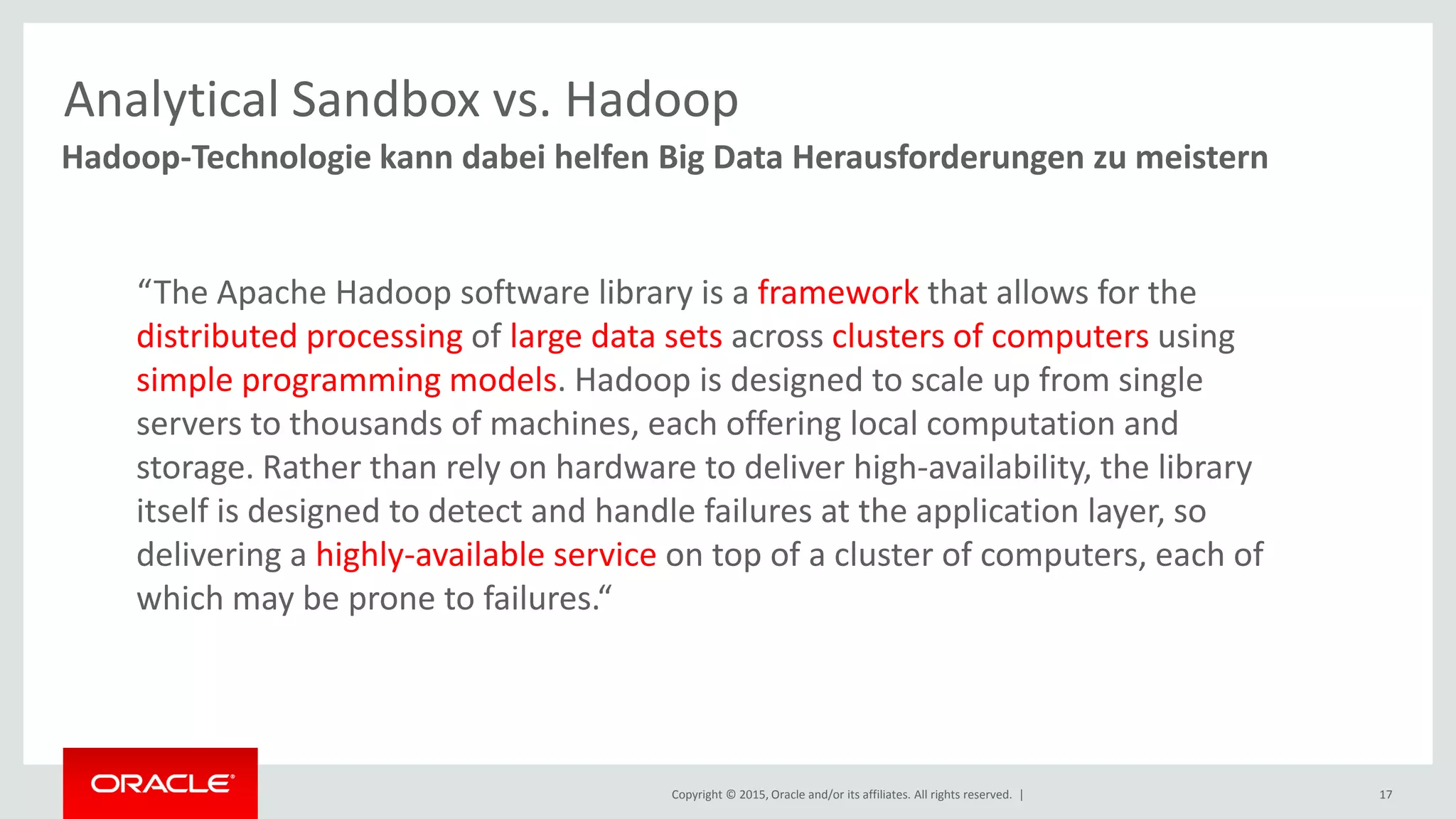 Analytical Sandbox vs. Hadoop
Hadoop-Technologie kann dabei helfen Big Data Herausforderungen zu meistern

“The Apache Hadoop software library is a framework that allows for the distributed processing of large data sets across clusters of computers using simple programming models. Hadoop is designed to scale up from single servers to thousands of machines, each offering local computation and storage. Rather than rely on hardware to deliver high-availability, the library itself is designed to detect and handle failures at the application layer, so delivering a highly-available service on top of a cluster of computers, each of which may be prone to failures.“

ORACLE

Copyright © 2015, Oracle and/or its affiliates. All rights reserved. |

17